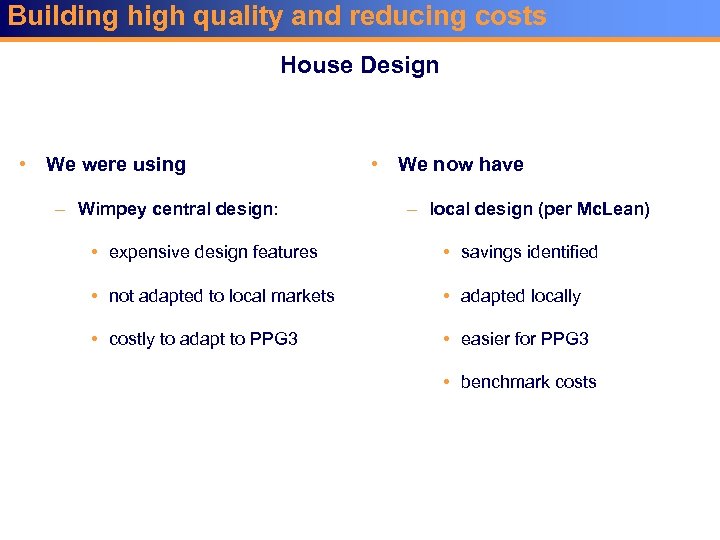 Building high quality and reducing costs

House Design

• We were using

– Wimpey central design:

• expensive design features

• not adapted to local markets

• costly to adapt to PPG3

• We now have

– local design (per McLean)

• savings identified

• adapted locally

• easier for PPG3

• benchmark costs